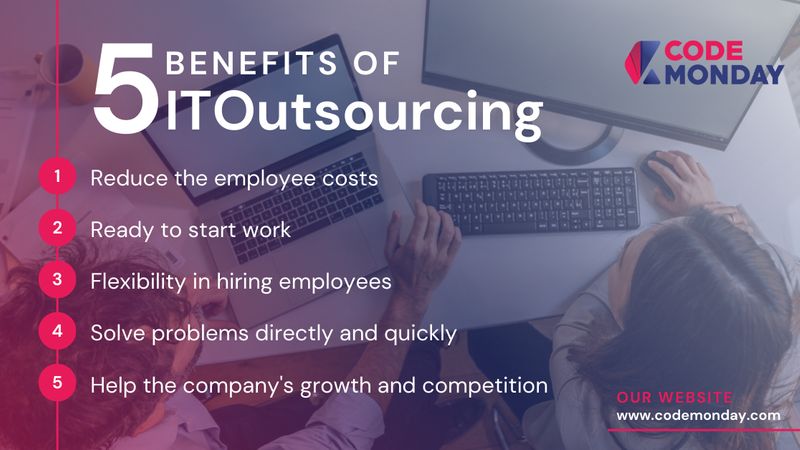 5 BENEFITS OF ITOutsourcing

CODE MONDAY

1 Reduce the employee costs

2 Ready to start work

3 Flexibility in hiring employees

4 Solve problems directly and quickly

5 Help the company's growth and competition

OUR WEBSITE
www.codemonday.com